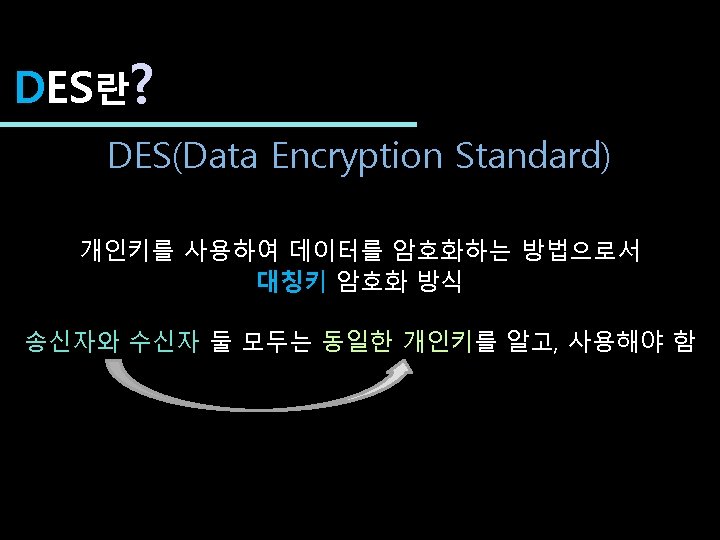 DES란?

DES(Data Encryption Standard)

개인키를 사용하여 데이터를 암호화하는 방법으로서
대칭키 암호화 방식

송신자와 수신자 둘 모두는 동일한 개인키를 알고, 사용해야 함